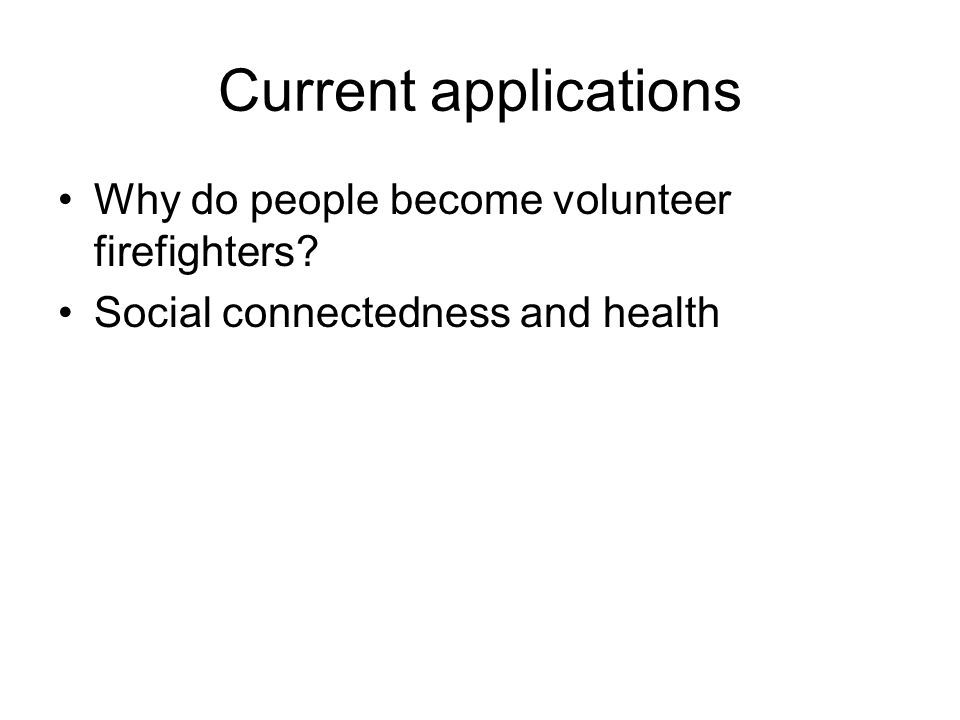 Current applications

• Why do people become volunteer firefighters?
• Social connectedness and health